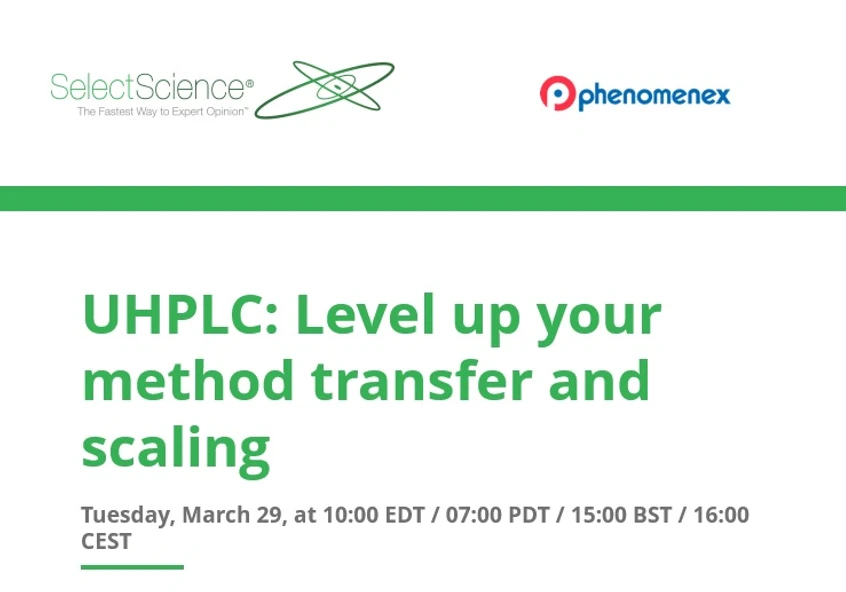 SelectScience®
The Fastest Way to Expert Opinion™

phenomenex

UHPLC: Level up your method transfer and scaling

Tuesday, March 29, at 10:00 EDT / 07:00 PDT / 15:00 BST / 16:00 CEST